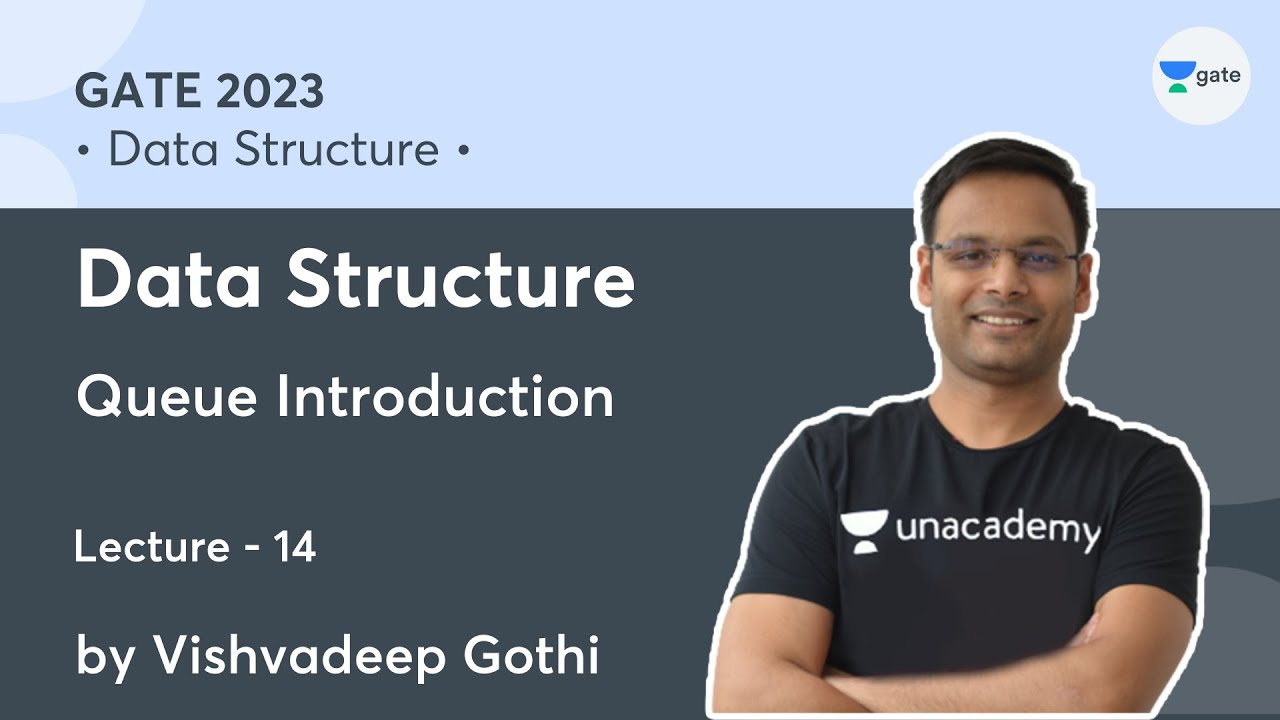 GATE 2023
• Data Structure •

gate

Data Structure

Queue Introduction

Lecture - 14

by Vishvadeep Gothi

unacademy